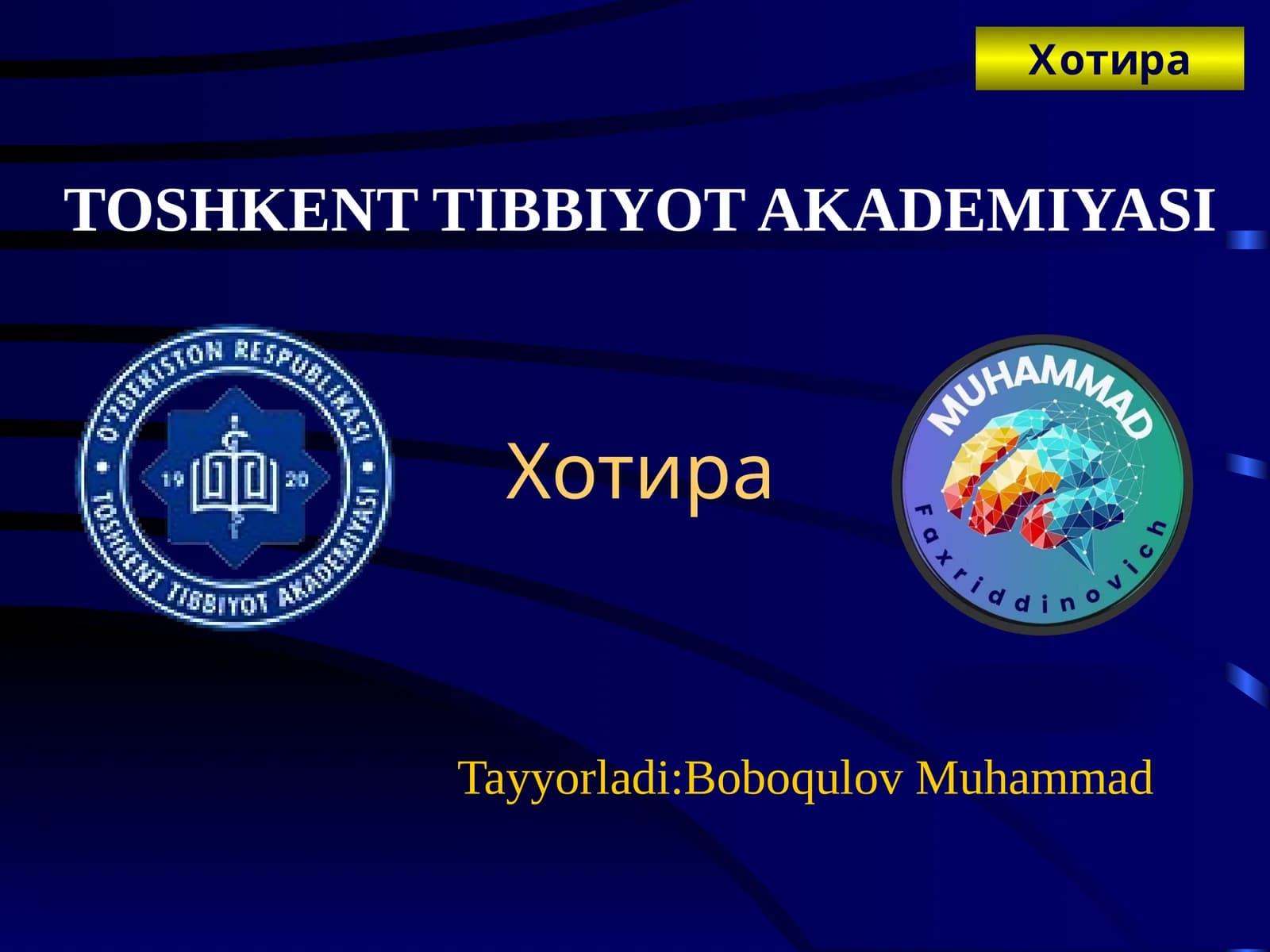 Хотира

TOSHKENT TIBBIYOT AKADEMIYASI

O'ZBEKISTON RESPUBLIKASI

19 20

TOSHKENT TIBBIYOT AKADEMIYASI

Хотира

MUHAMMAD

Faxriddinovich

Tayyorladi:Boboqulov Muhammad